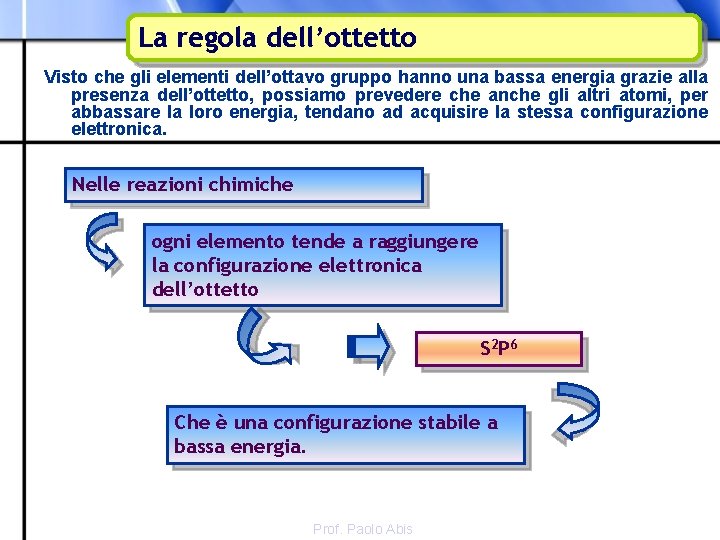 La regola dell’ottetto

Visto che gli elementi dell’ottavo gruppo hanno una bassa energia grazie alla presenza dell’ottetto, possiamo prevedere che anche gli altri atomi, per abbassare la loro energia, tendano ad acquisire la stessa configurazione elettronica.

Nelle reazioni chimiche

ogni elemento tende a raggiungere la configurazione elettronica dell’ottetto

$S^2P^6$

Che è una configurazione stabile a bassa energia.

Prof. Paolo Abis